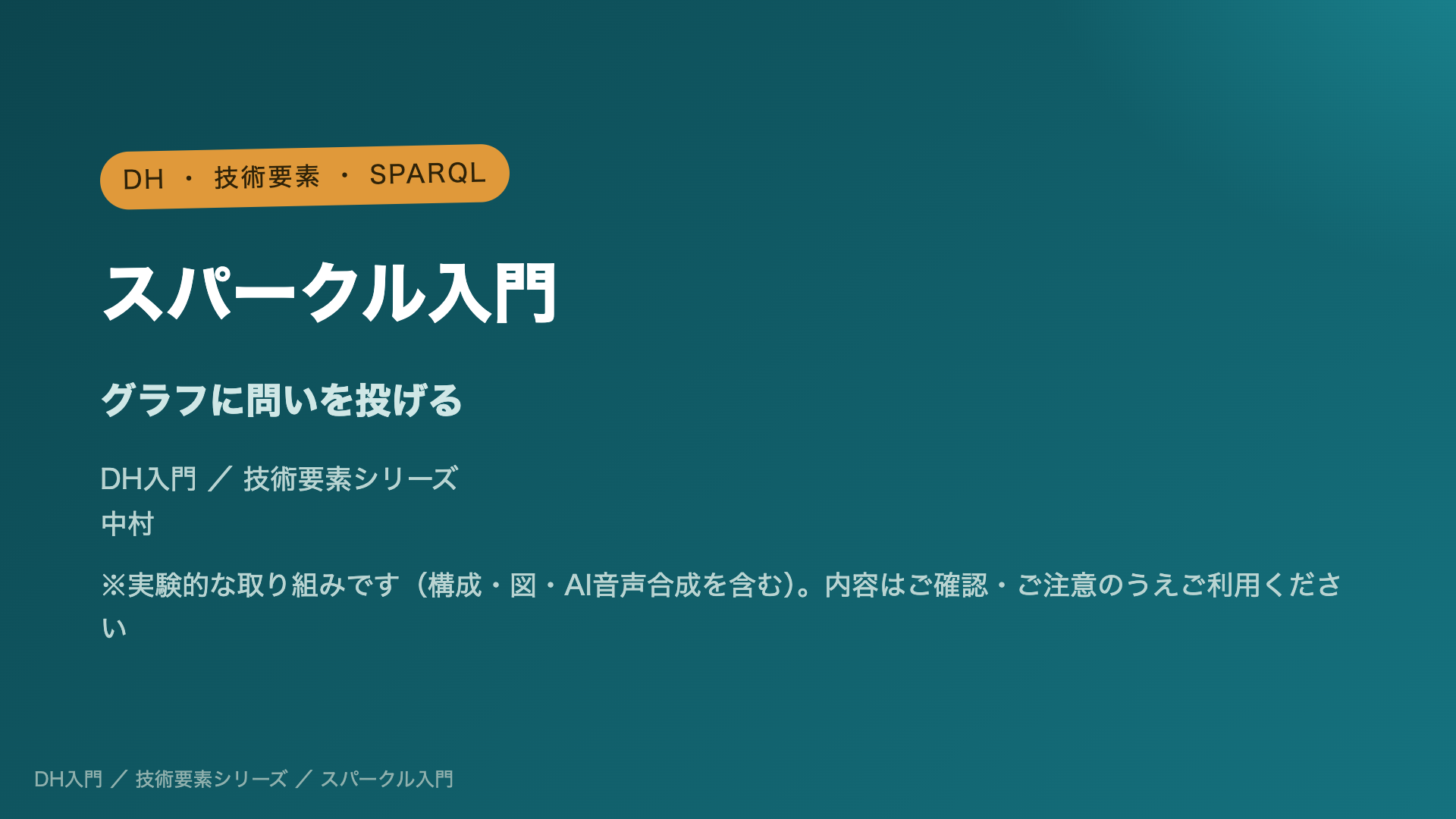 DH ・ 技術要素 ・ SPARQL

スパークル入門

グラフに問いを投げる

DH入門 ／ 技術要素シリーズ
中村

※実験的な取り組みです（構成・図・AI音声合成を含む）。内容はご確認・ご注意のうえご利用ください

DH入門 ／ 技術要素シリーズ ／ スパークル入門